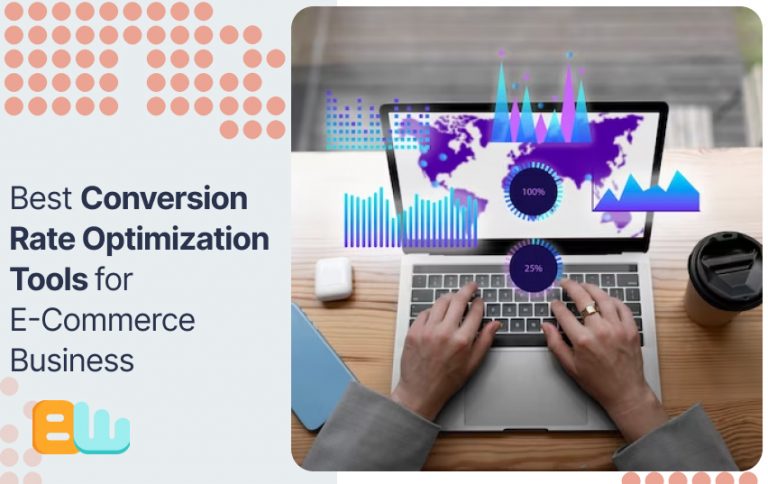 Best Conversion Rate Optimization Tools for E-Commerce Business

BW

100%

25%